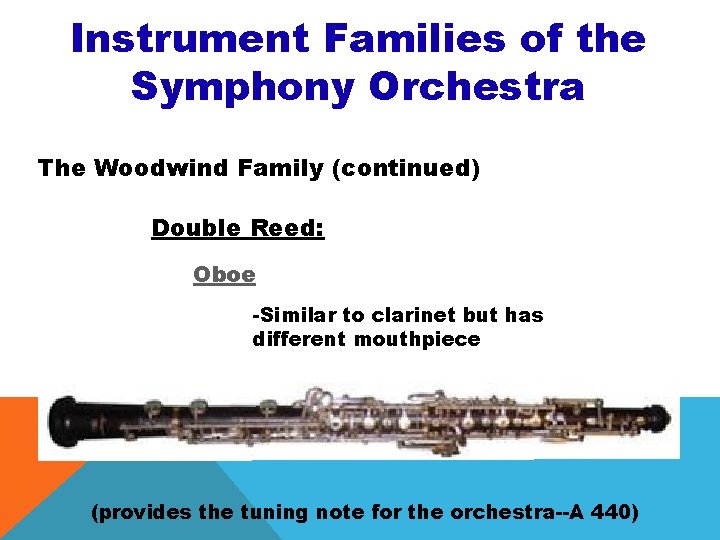 Instrument Families of the Symphony Orchestra

The Woodwind Family (continued)

Double Reed:

Oboe

-Similar to clarinet but has different mouthpiece

(provides the tuning note for the orchestra--A 440)